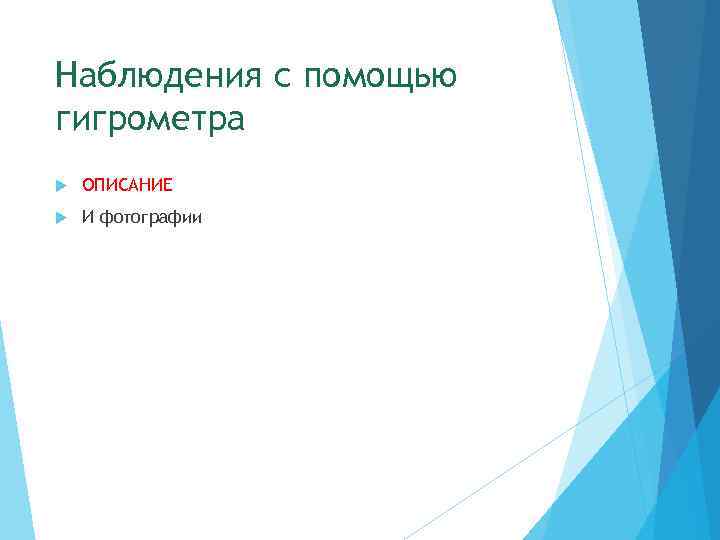 Наблюдения с помощью гигрометра

ОПИСАНИЕ

И фотографии